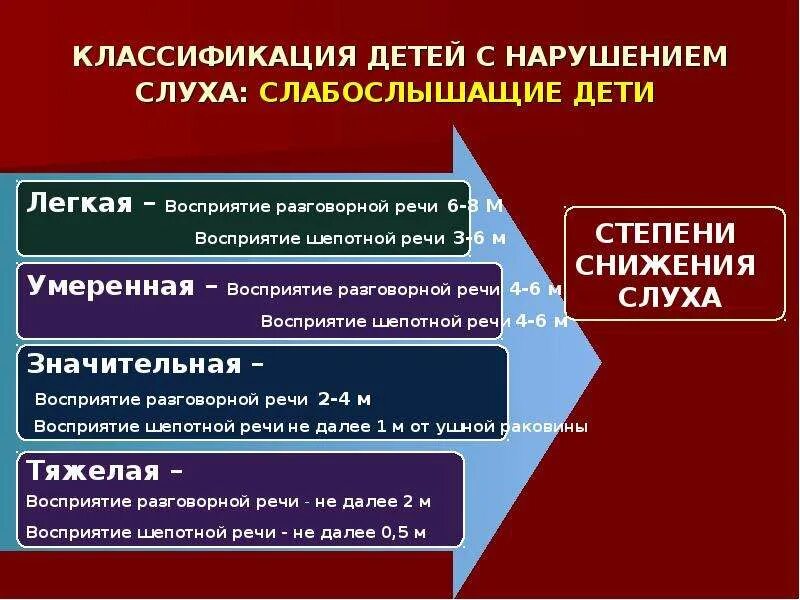 КЛАССИФИКАЦИЯ ДЕТЕЙ С НАРУШЕНИЕМ СЛУХА: СЛАБОСЛЫШАЩИЕ ДЕТИ

Легкая – Восприятие разговорной речи 6-8 м
Восприятие шепотной речи 3-6 м

Умеренная – Восприятие разговорной речи 4-6 м
Восприятие шепотной речи 4-6 м

Значительная –
Восприятие разговорной речи 2-4 м
Восприятие шепотной речи не далее 1 м от ушной раковины

Тяжелая –
Восприятие разговорной речи - не далее 2 м
Восприятие шепотной речи - не далее 0,5 м

СТЕПЕНИ СНИЖЕНИЯ СЛУХА